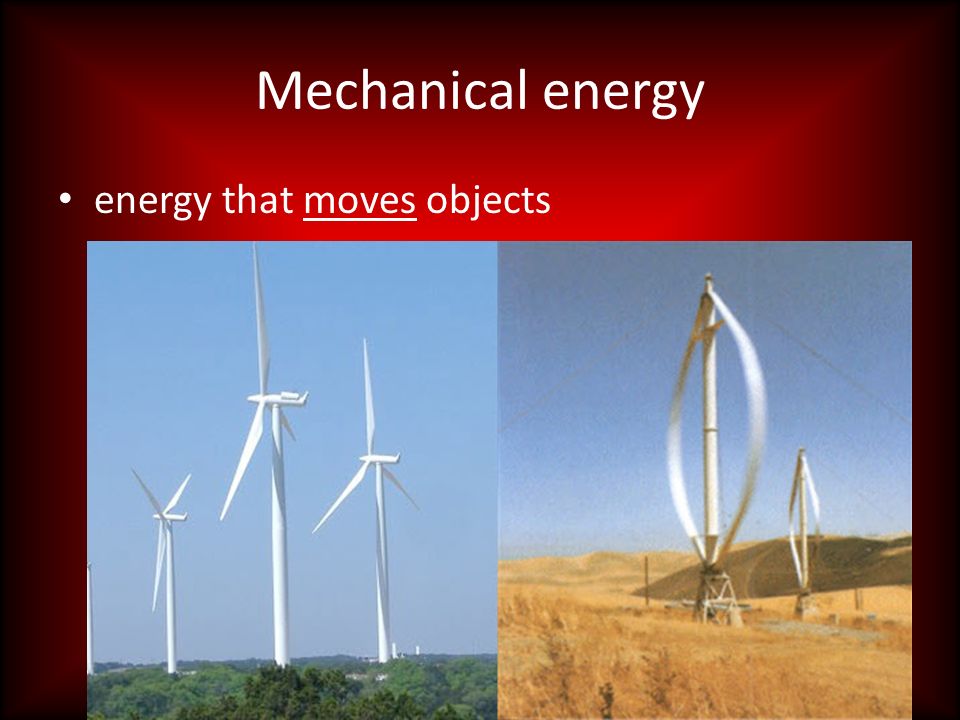 Mechanical energy

• energy that moves objects